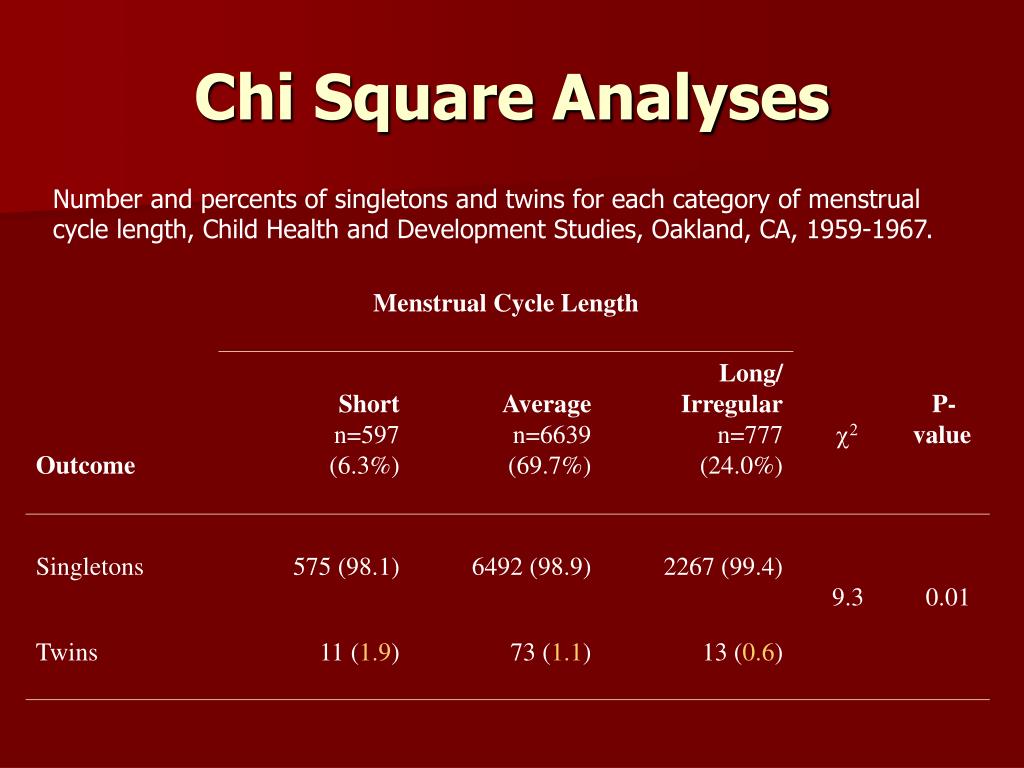 Chi Square Analyses

Number and percents of singletons and twins for each category of menstrual cycle length, Child Health and Development Studies, Oakland, CA, 1959-1967.

Menstrual Cycle Length

| Outcome | Short n=597 (6.3%) | Average n=6639 (69.7%) | Long/ Irregular n=777 (24.0%) | $\chi^2$ | P-value |
|---|---|---|---|---|---|
| Singletons | 575 (98.1) | 6492 (98.9) | 2267 (99.4) | 9.3 | 0.01 |
| Twins | 11 (1.9) | 73 (1.1) | 13 (0.6) | | |